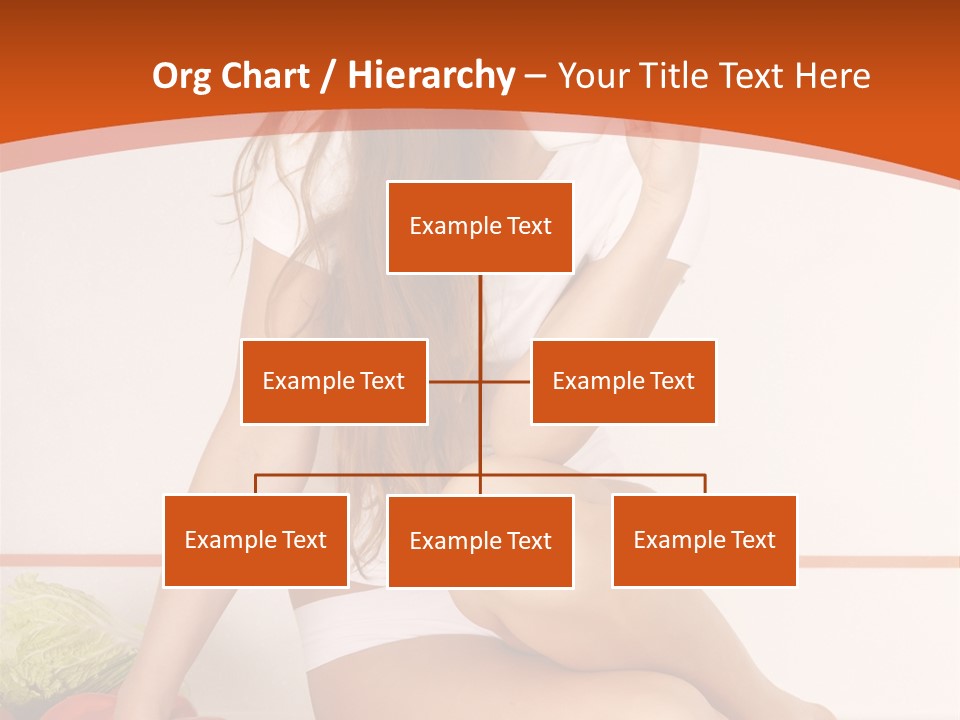 Org Chart / Hierarchy – Your Title Text Here

Example Text

Example Text

Example Text

Example Text

Example Text

Example Text